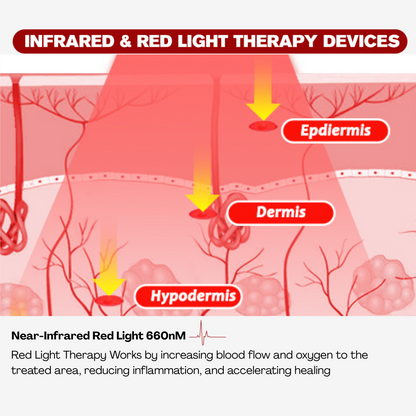 INFRARED & RED LIGHT THERAPY DEVICES

Epdiermis

Dermis

Hypodermis

Near-Infrared Red Light 660nM

Red Light Therapy Works by increasing blood flow and oxygen to the treated area, reducing inflammation, and accelerating healing